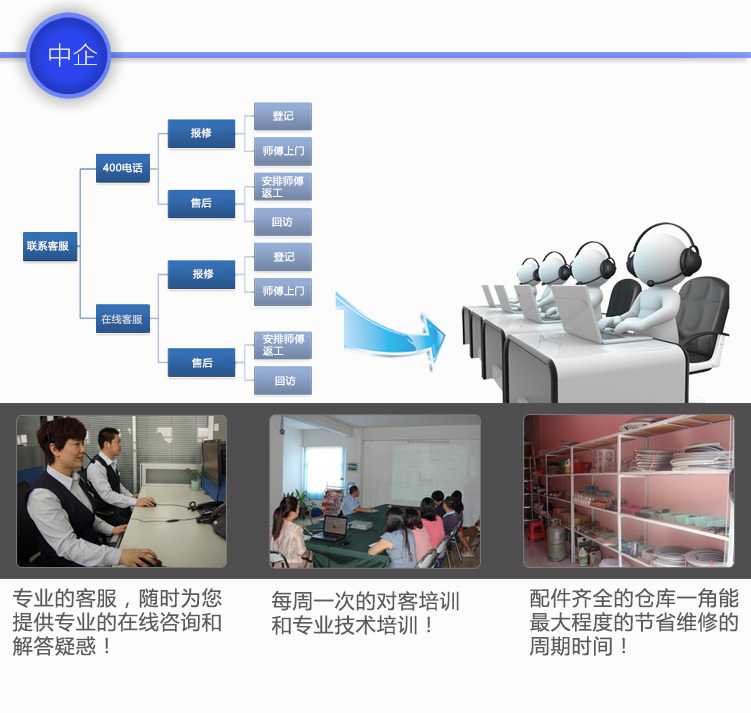 中企

联系客服

400电话

报修

登记

师傅上门

售后

安排师傅返工

回访

在线客服

报修

登记

师傅上门

售后

安排师傅返工

回访

专业的客服，随时为您提供专业的在线咨询和解答疑惑！

每周一次的对客培训和专业技术培训！

配件齐全的仓库一角能最大程度的节省维修的周期时间！